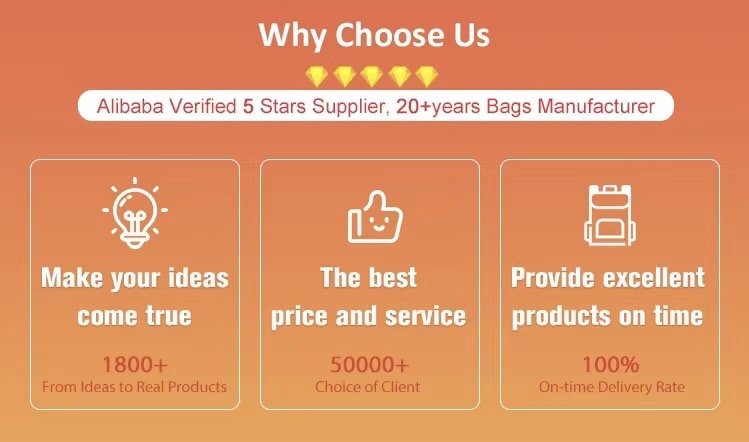 Why Choose Us

Alibaba Verified 5 Stars Supplier, 20+years Bags Manufacturer

Make your ideas come true

1800+
From Ideas to Real Products

The best price and service

50000+
Choice of Client

Provide excellent products on time

100%
On-time Delivery Rate